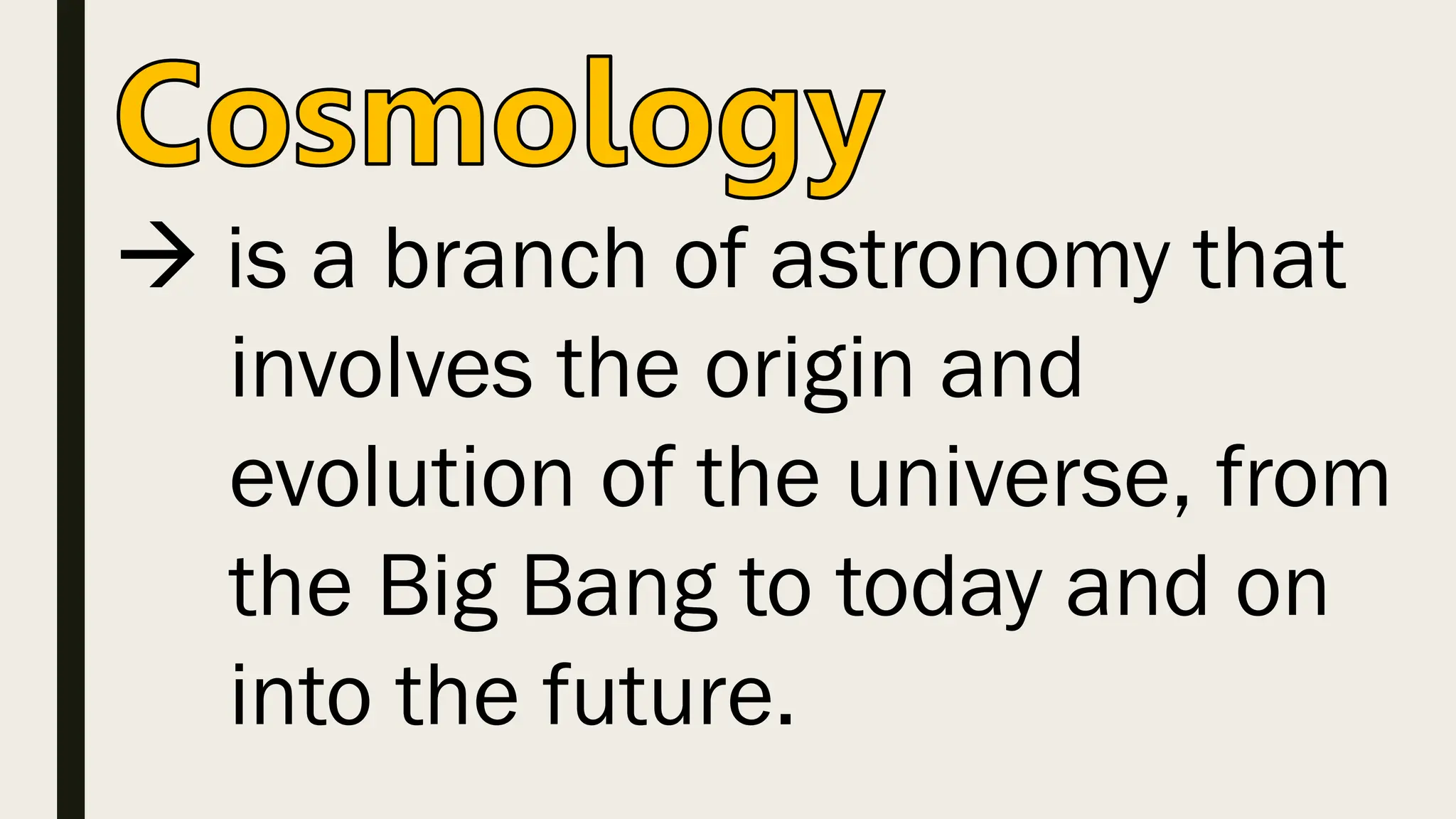 Cosmology

→ is a branch of astronomy that involves the origin and evolution of the universe, from the Big Bang to today and on into the future.